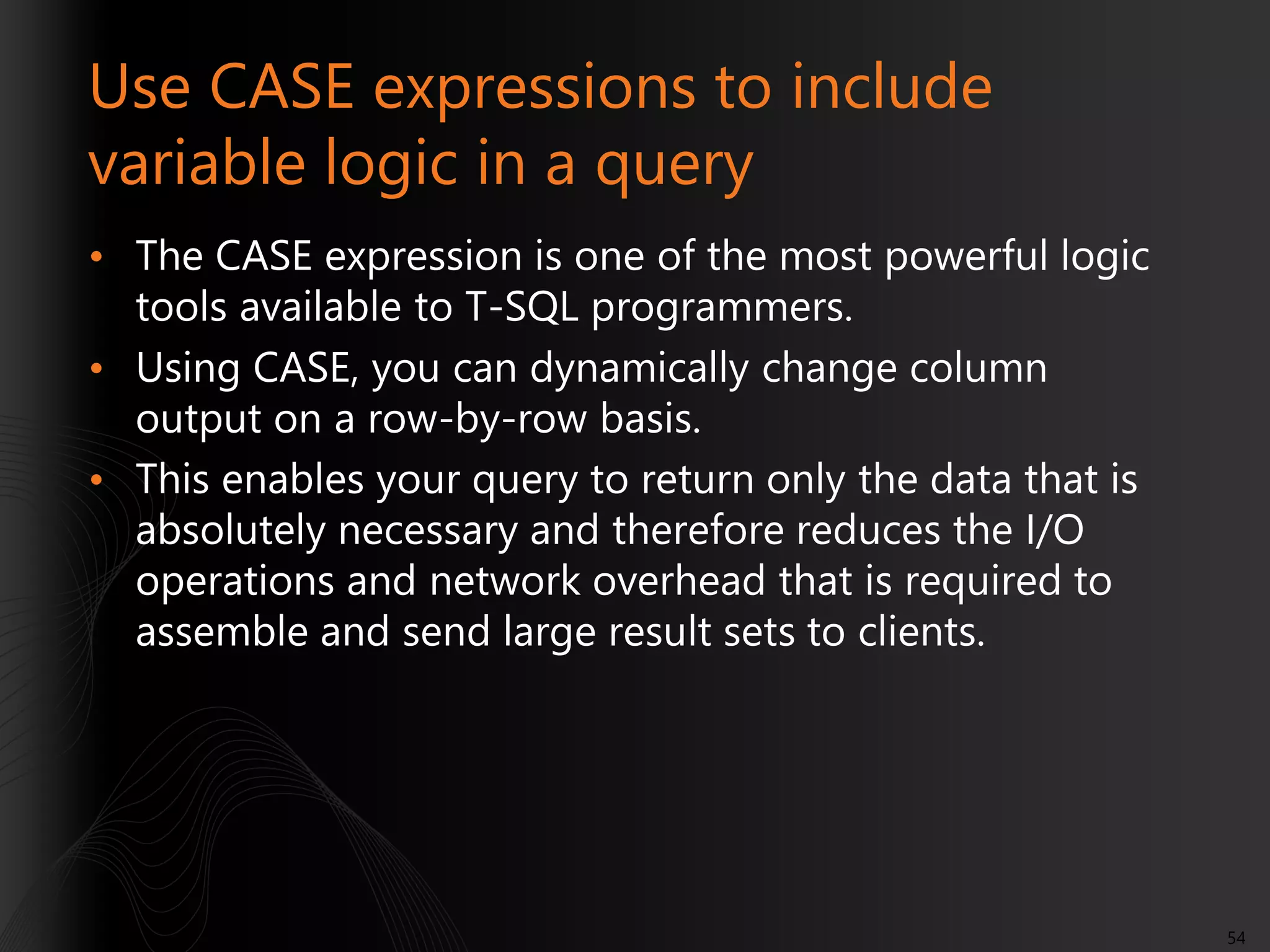 Use CASE expressions to include variable logic in a query

• The CASE expression is one of the most powerful logic tools available to T-SQL programmers.
• Using CASE, you can dynamically change column output on a row-by-row basis.
• This enables your query to return only the data that is absolutely necessary and therefore reduces the I/O operations and network overhead that is required to assemble and send large result sets to clients.

54